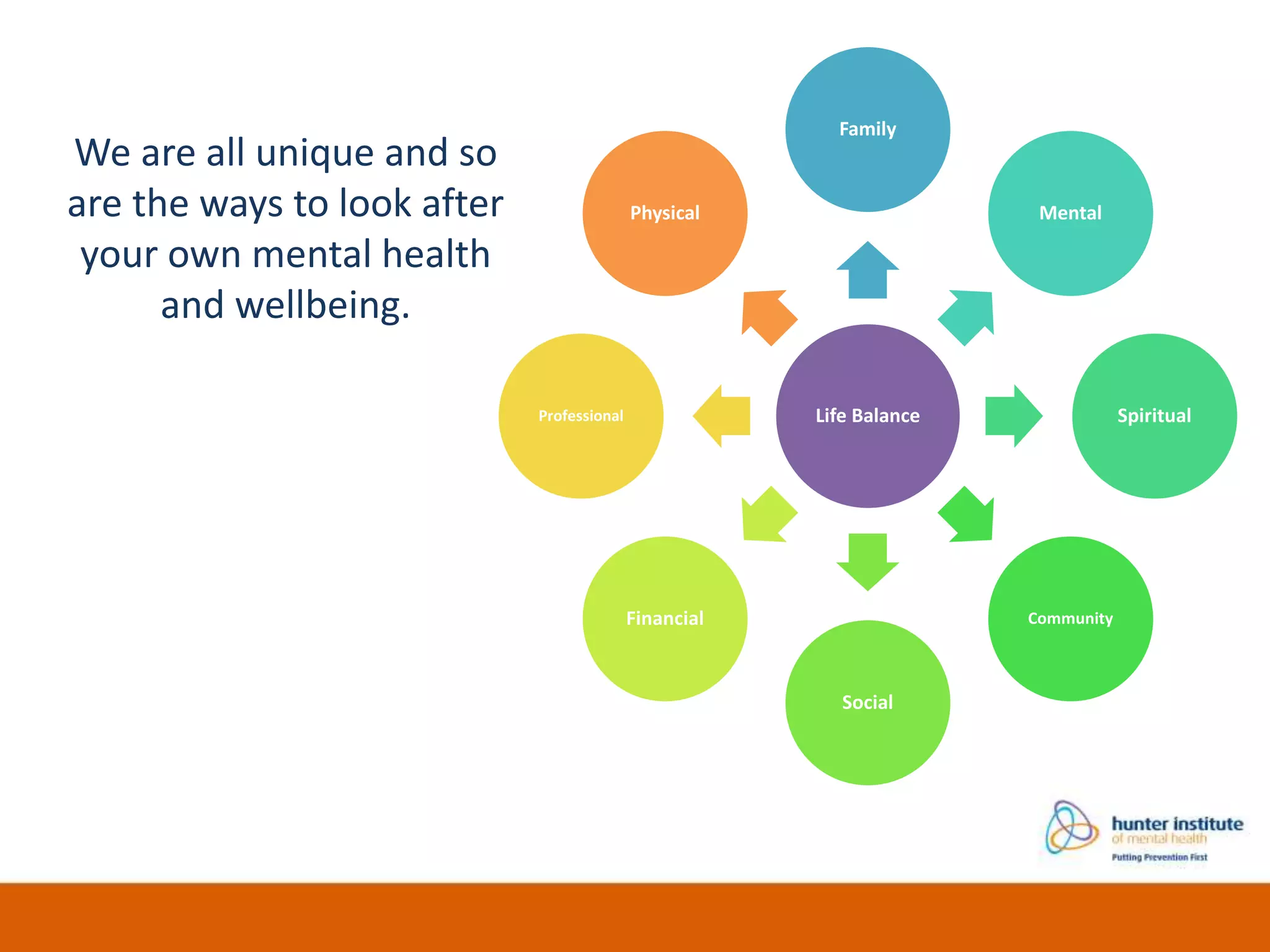 We are all unique and so are the ways to look after your own mental health and wellbeing.

Family

Physical

Mental

Professional

Life Balance

Spiritual

Financial

Community

Social

hunter institute
of mental health
Putting Prevention First